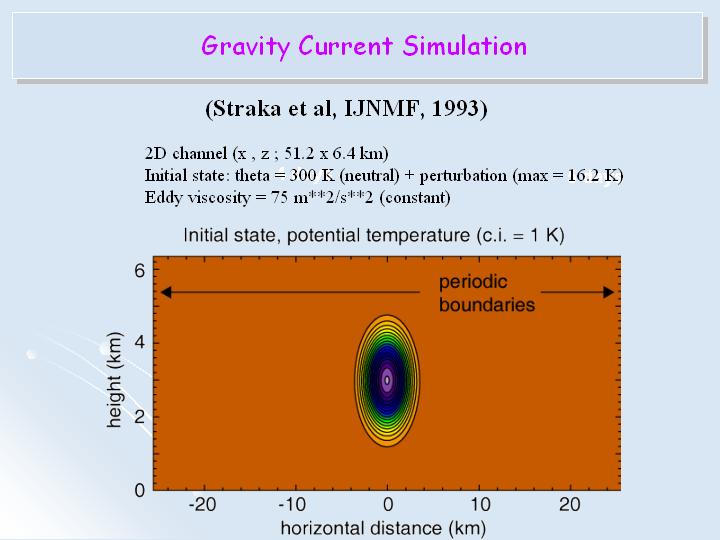 Gravity Current Simulation

(Straka et al, IJNMF, 1993)

2D channel (x , z ; 51.2 x 6.4 km)
Initial state: theta = 300 K (neutral) + perturbation (max = 16.2 K)
Eddy viscosity = 75 m**2/s**2 (constant)

Initial state, potential temperature (c.i. = 1 K)

periodic boundaries

height (km)

6
4
2
0

-20 -10 0 10 20

horizontal distance (km)